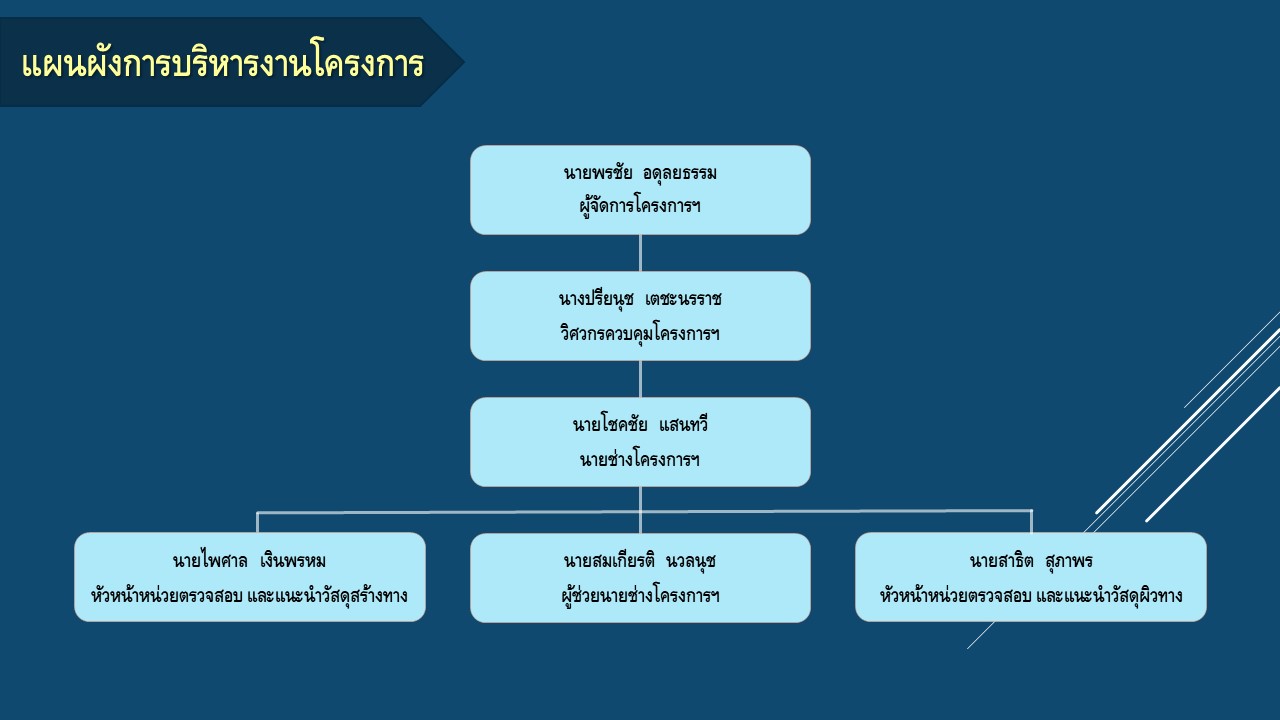 แผนผังการบริหารงานโครงการ

นายพรชัย อดุลยธรรม
ผู้จัดการโครงการฯ

นางปรียนุช เตชะนรราช
วิศวกรควบคุมโครงการฯ

นายโชคชัย แสนทวี
นายช่างโครงการฯ

นายไพศาล เงินพรหม
หัวหน้าหน่วยตรวจสอบ และแนะนำวัสดุสร้างทาง

นายสมเกียรติ นวลนุช
ผู้ช่วยนายช่างโครงการฯ

นายสาธิต สุภาพร
หัวหน้าหน่วยตรวจสอบ และแนะนำวัสดุผิวทาง